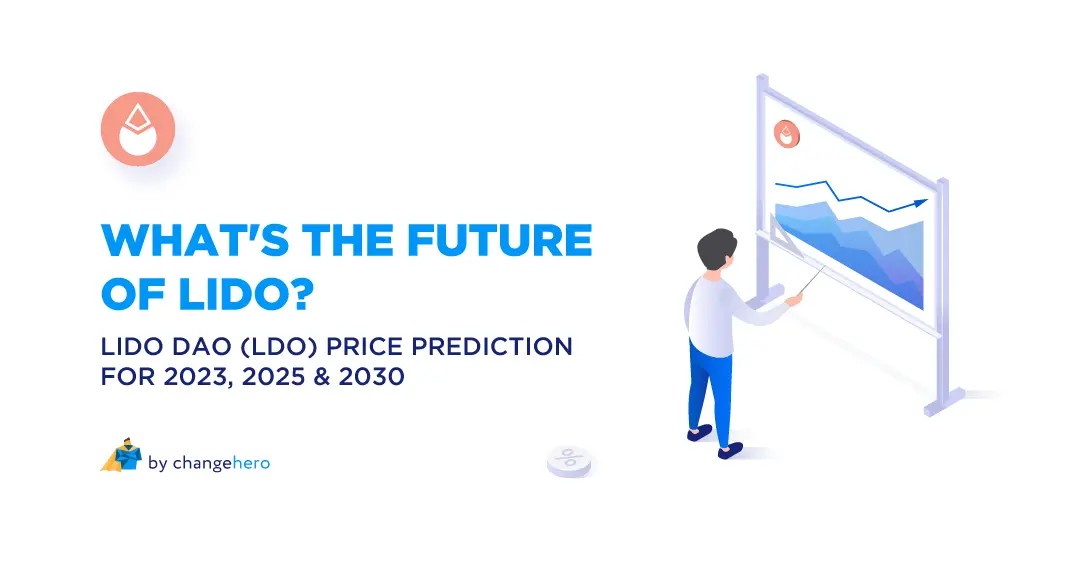 WHAT'S THE FUTURE OF LIDO?

LIDO DAO (LDO) PRICE PREDICTION FOR 2023, 2025 & 2030

by changehero

%